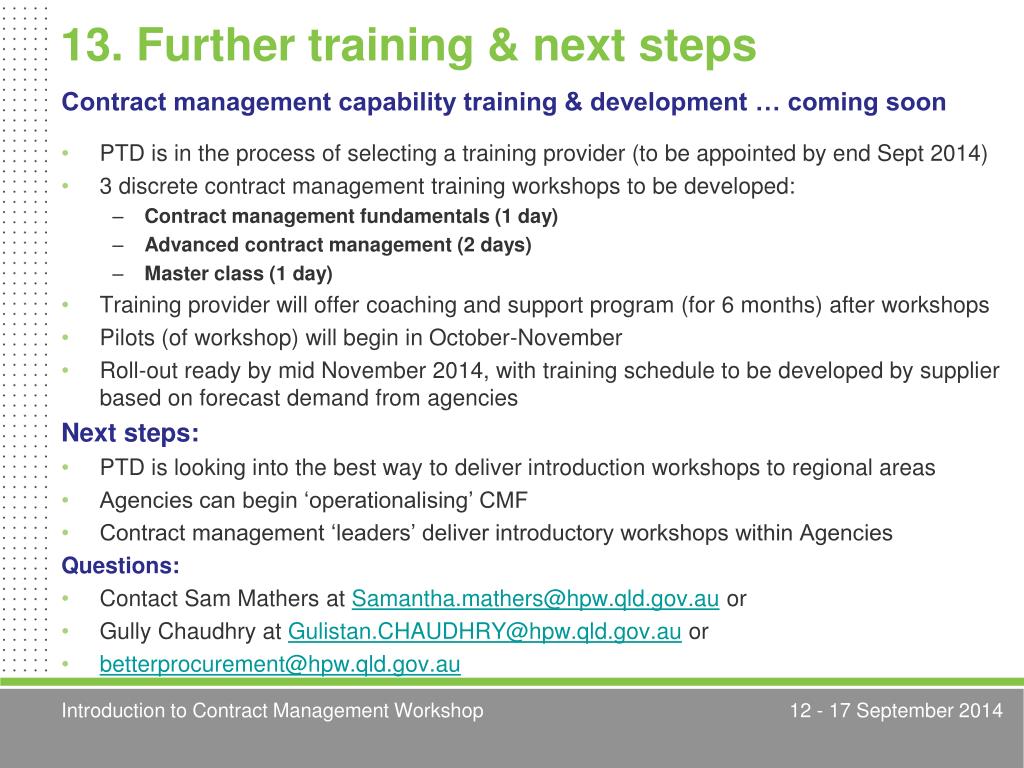 13. Further training & next steps

Contract management capability training & development … coming soon

• PTD is in the process of selecting a training provider (to be appointed by end Sept 2014)
• 3 discrete contract management training workshops to be developed:
  – Contract management fundamentals (1 day)
  – Advanced contract management (2 days)
  – Master class (1 day)
• Training provider will offer coaching and support program (for 6 months) after workshops
• Pilots (of workshop) will begin in October-November
• Roll-out ready by mid November 2014, with training schedule to be developed by supplier based on forecast demand from agencies

Next steps:
• PTD is looking into the best way to deliver introduction workshops to regional areas
• Agencies can begin ‘operationalising’ CMF
• Contract management ‘leaders’ deliver introductory workshops within Agencies

Questions:
• Contact Sam Mathers at Samantha.mathers@hpw.qld.gov.au or
• Gully Chaudhry at Gulistan.CHAUDHRY@hpw.qld.gov.au or
• betterprocurement@hpw.qld.gov.au

Introduction to Contract Management Workshop

12 - 17 September 2014